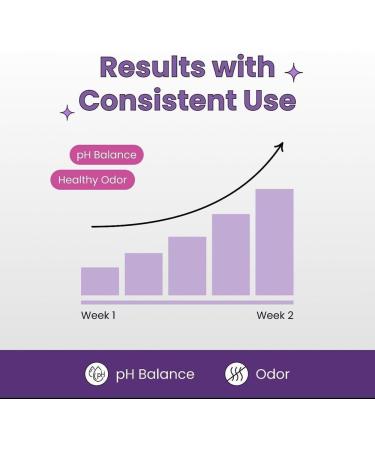 Results with Consistent Use

pH Balance

Healthy Odor

Week 1

Week 2

pH

pH Balance

Odor